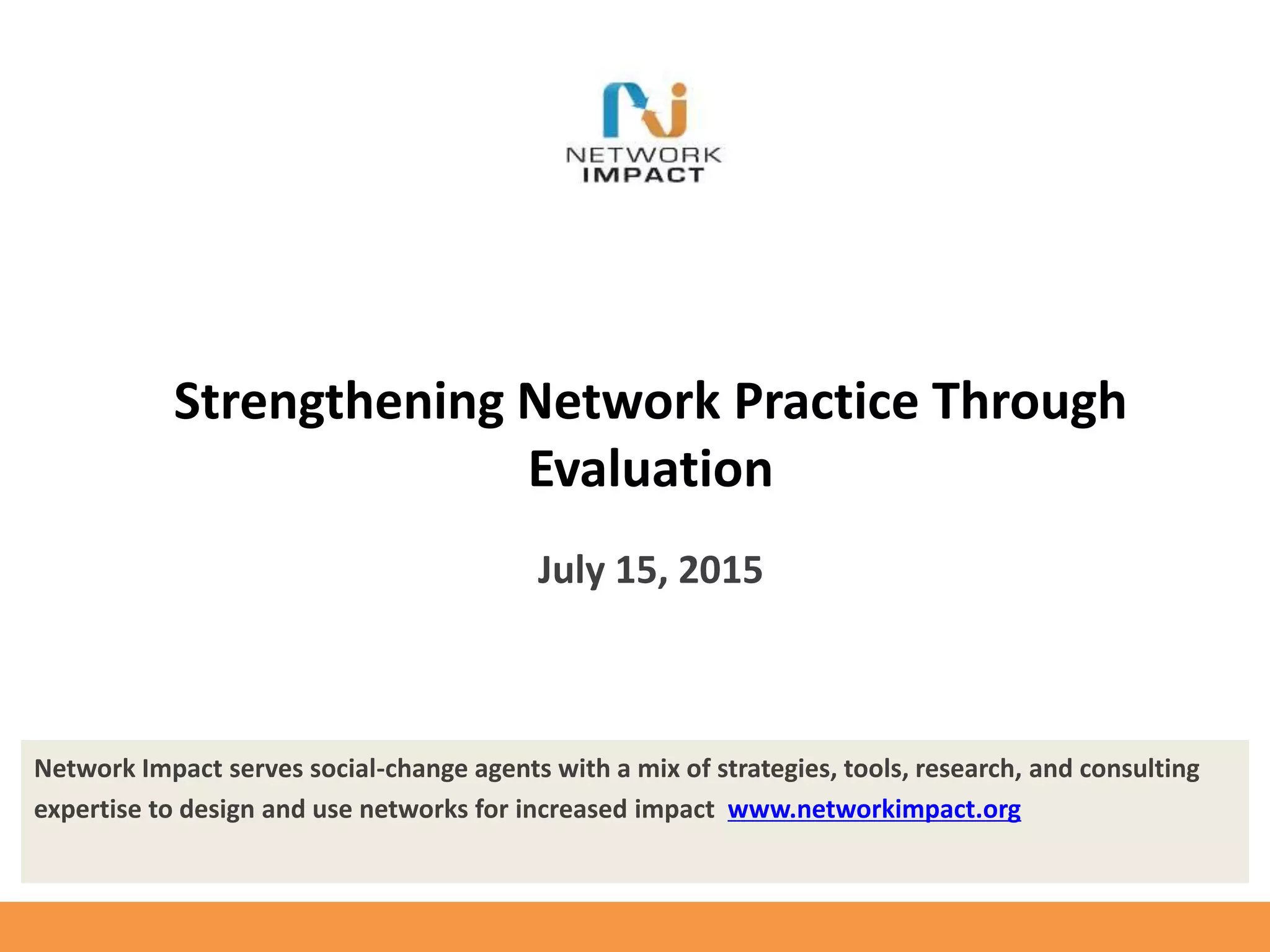 NETWORK
IMPACT

Strengthening Network Practice Through Evaluation

July 15, 2015

Network Impact serves social-change agents with a mix of strategies, tools, research, and consulting expertise to design and use networks for increased impact www.networkimpact.org